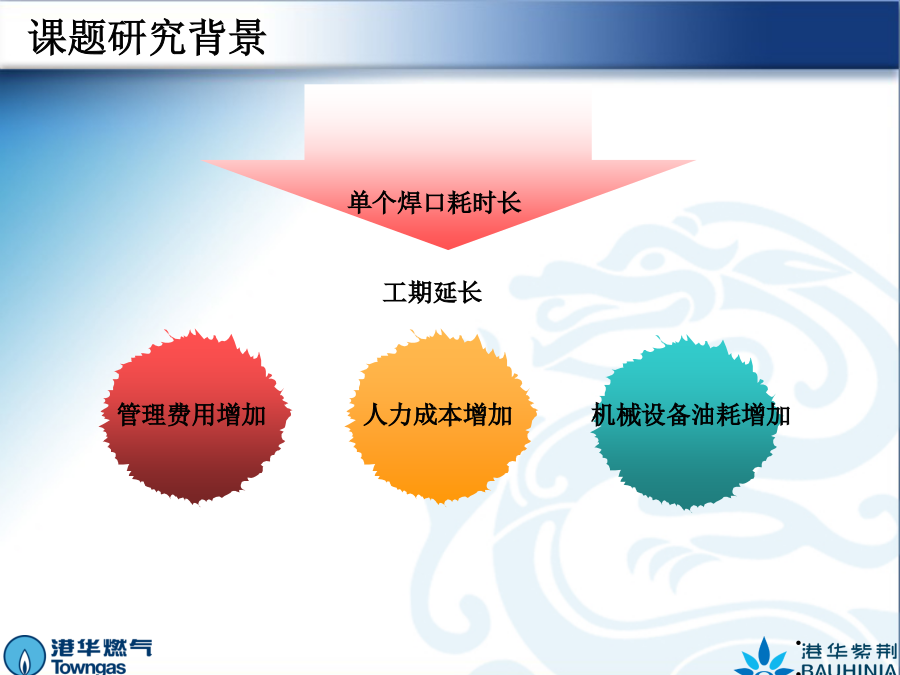 课题研究背景

单个焊口耗时长

工期延长

管理费用增加

人力成本增加

机械设备油耗增加

港华燃气 Towngas

港华紫荆 BAUHINIA